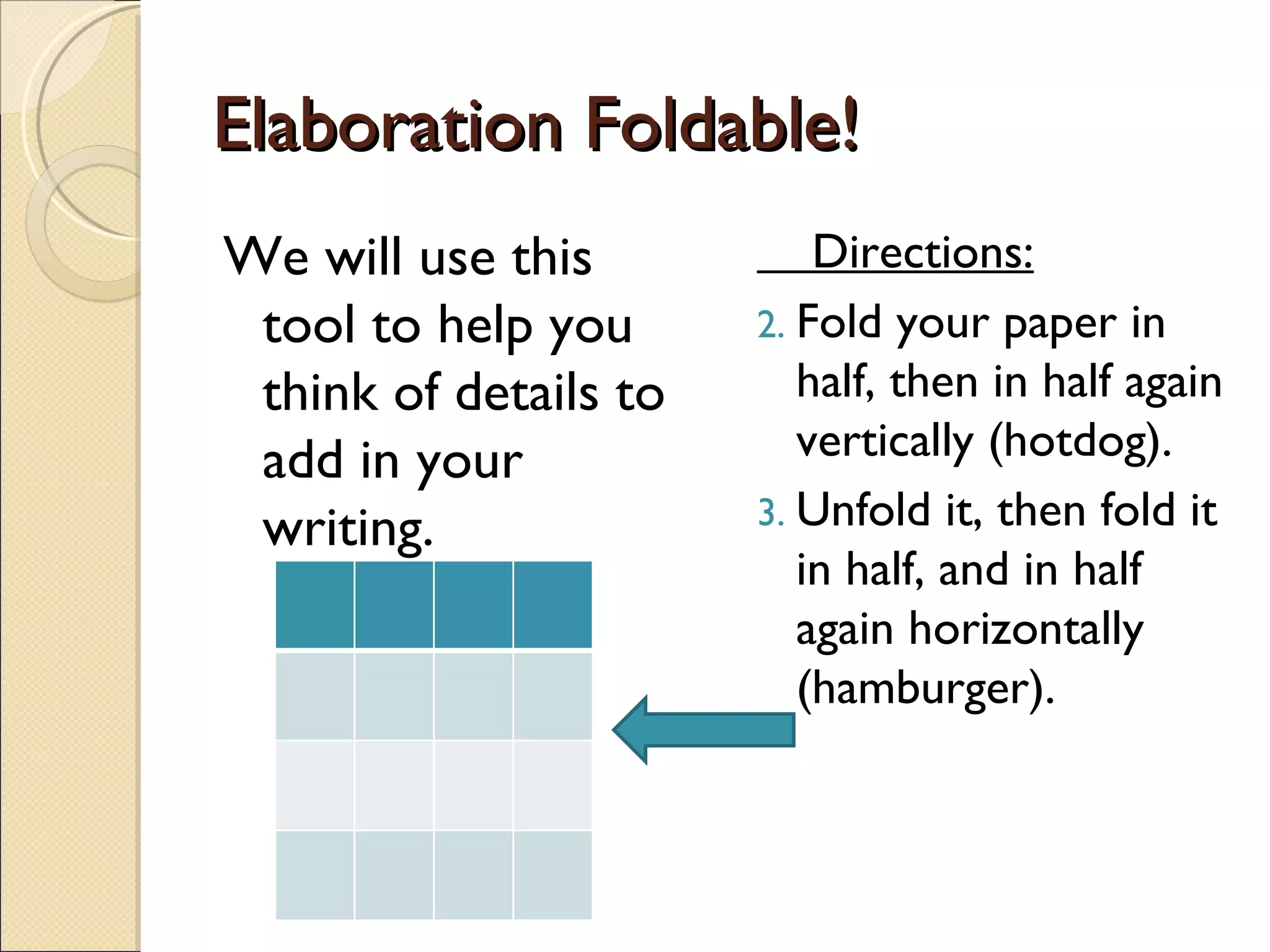 Elaboration Foldable!

We will use this tool to help you think of details to add in your writing.

Directions:

2. Fold your paper in half, then in half again vertically (hotdog).

3. Unfold it, then fold it in half, and in half again horizontally (hamburger).